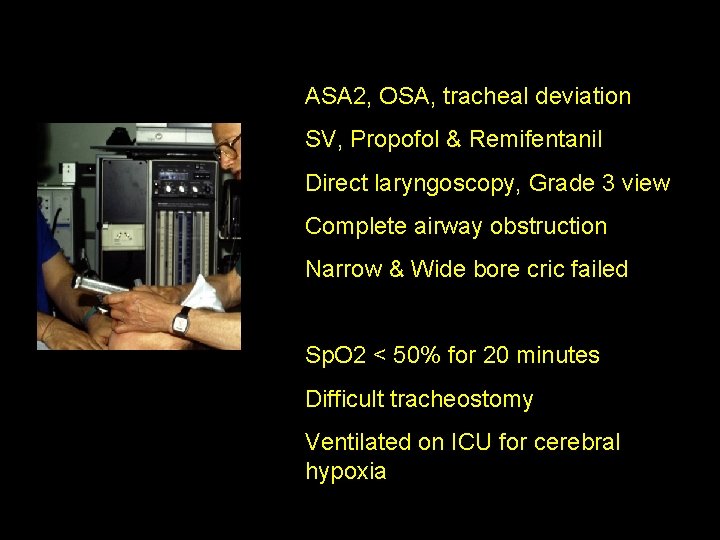 ASA2, OSA, tracheal deviation

SV, Propofol & Remifentanil

Direct laryngoscopy, Grade 3 view

Complete airway obstruction

Narrow & Wide bore cric failed

SpO2 < 50% for 20 minutes

Difficult tracheostomy

Ventilated on ICU for cerebral hypoxia